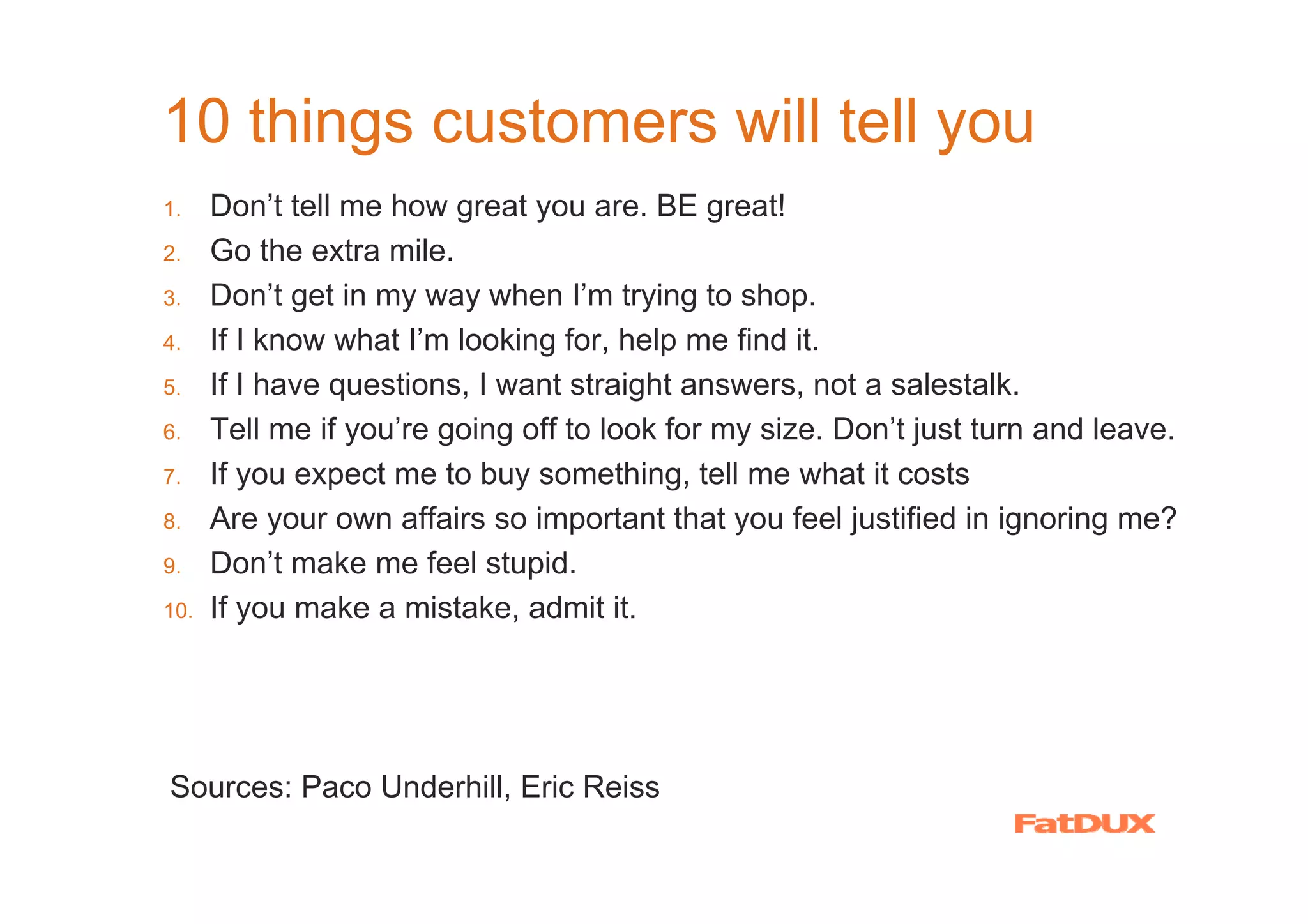 10 things customers will tell you

1. Don’t tell me how great you are. BE great!
2. Go the extra mile.
3. Don’t get in my way when I’m trying to shop.
4. If I know what I’m looking for, help me find it.
5. If I have questions, I want straight answers, not a salestalk.
6. Tell me if you’re going off to look for my size. Don’t just turn and leave.
7. If you expect me to buy something, tell me what it costs
8. Are your own affairs so important that you feel justified in ignoring me?
9. Don’t make me feel stupid.
10. If you make a mistake, admit it.

Sources: Paco Underhill, Eric Reiss

FatDUX